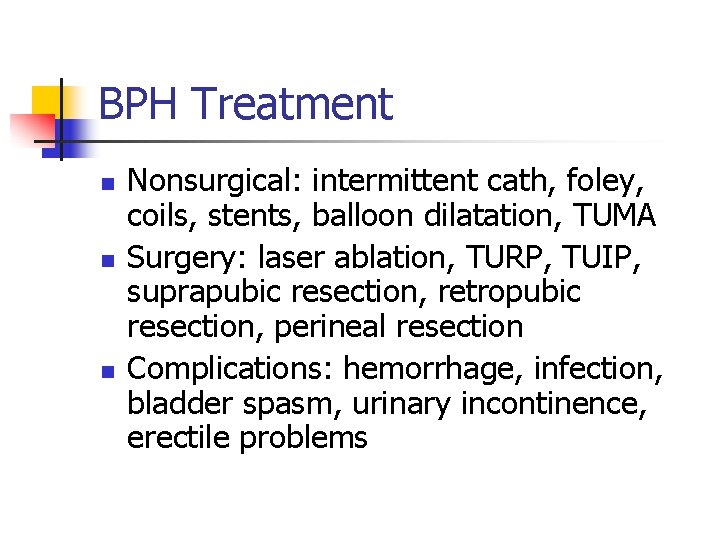 BPH Treatment

- Nonsurgical: intermittent cath, foley, coils, stents, balloon dilatation, TUMA
- Surgery: laser ablation, TURP, TUIP, suprapubic resection, retropubic resection, perineal resection
- Complications: hemorrhage, infection, bladder spasm, urinary incontinence, erectile problems